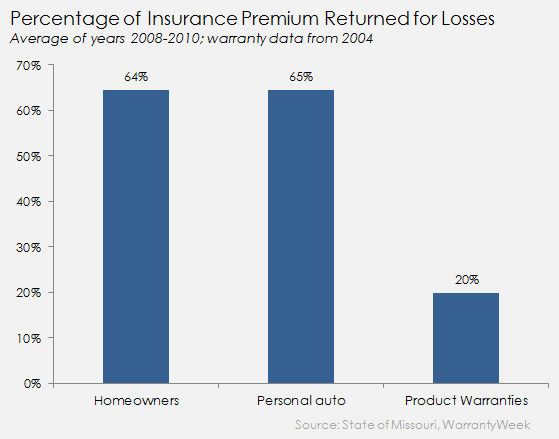 Percentage of Insurance Premium Returned for Losses
Average of years 2008-2010; warranty data from 2004

70%
60%
50%
40%
30%
20%
10%
0%

64%
65%
20%

Homeowners
Personal auto
Product Warranties

Source: State of Missouri, WarrantyWeek